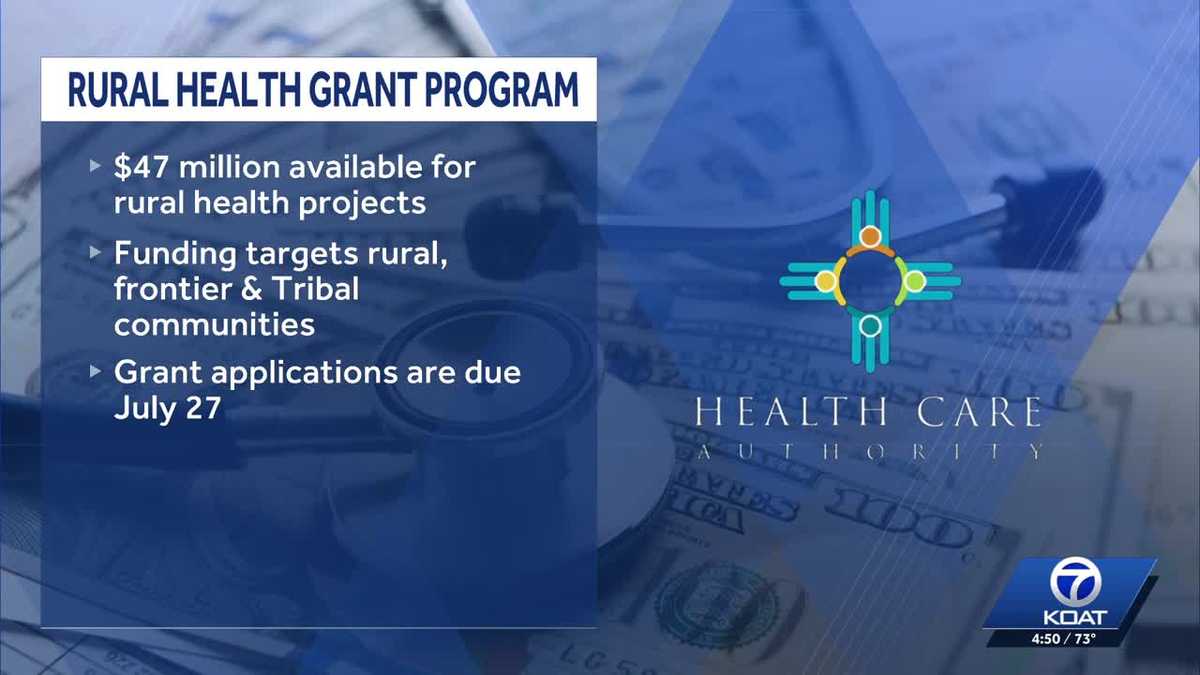 RURAL HEALTH GRANT PROGRAM

▸ $47 million available for rural health projects

▸ Funding targets rural, frontier & Tribal communities

▸ Grant applications are due July 27

HEALTH CARE
AUTHORITY

7
KOAT
4:50 / 73°